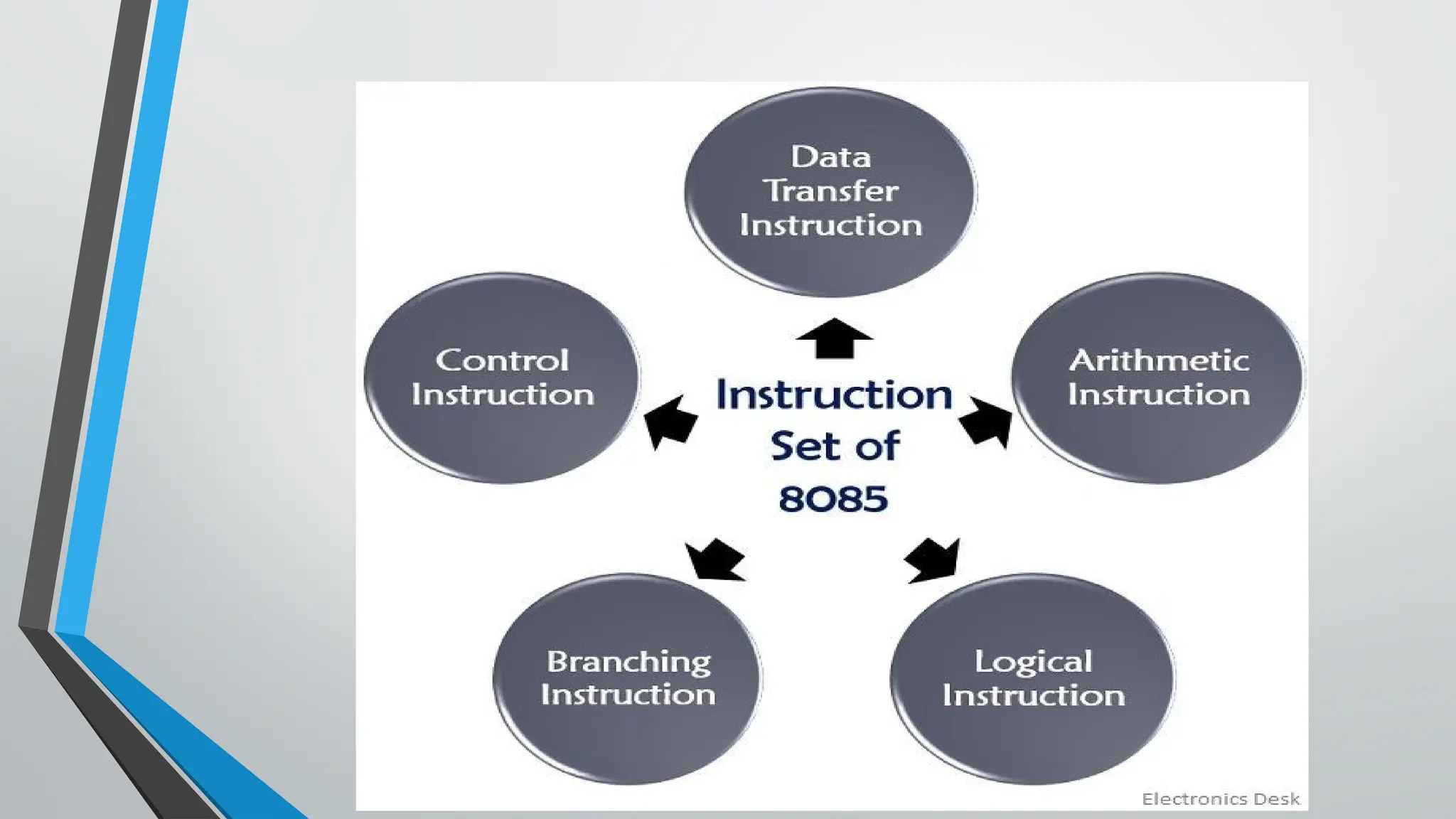 Data Transfer Instruction

Control Instruction

Instruction Set of 8085

Arithmetic Instruction

Branching Instruction

Logical Instruction

Electronics Desk